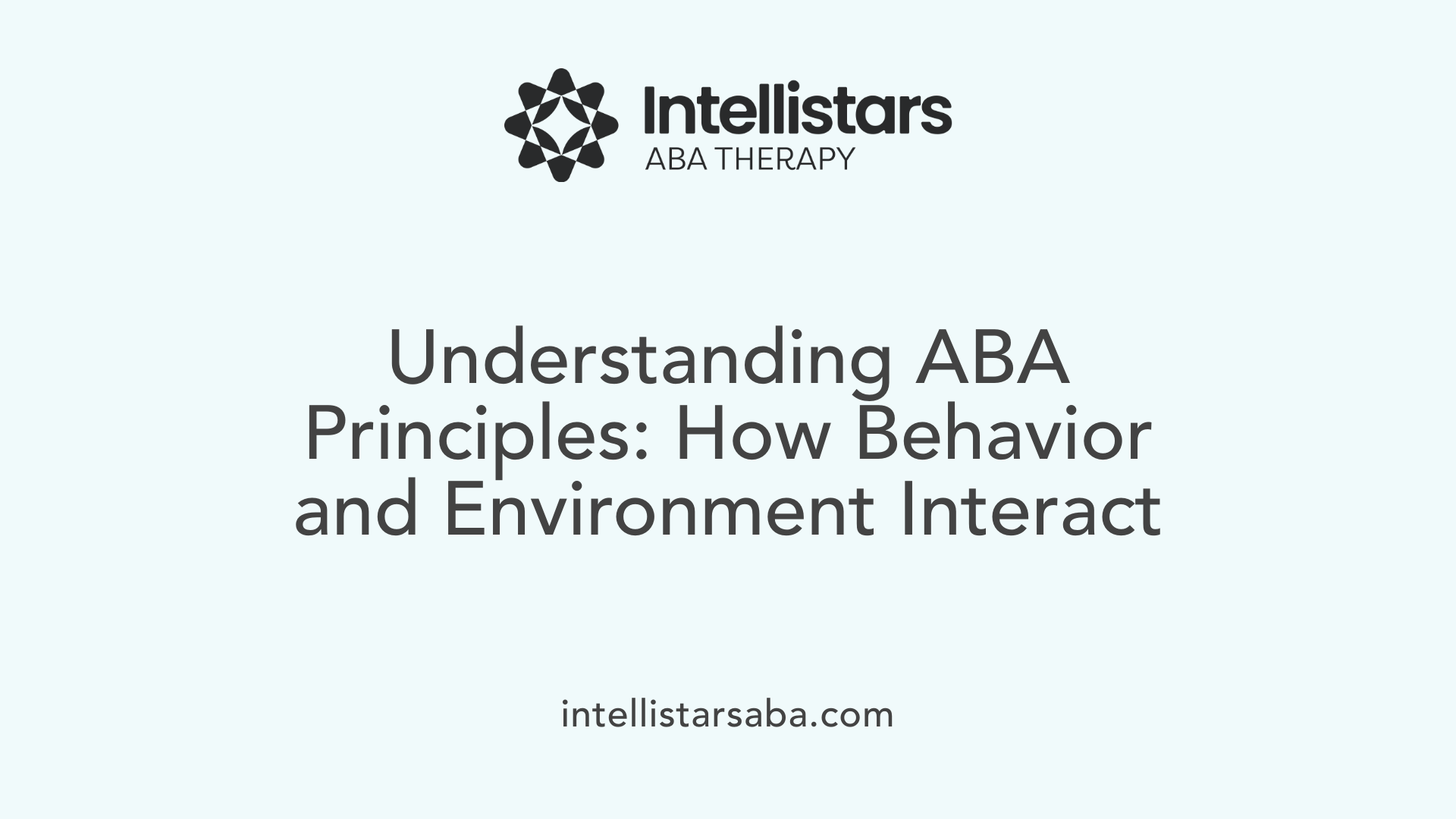 Intellistars
ABA THERAPY

Understanding ABA Principles: How Behavior and Environment Interact

intellistarsaba.com